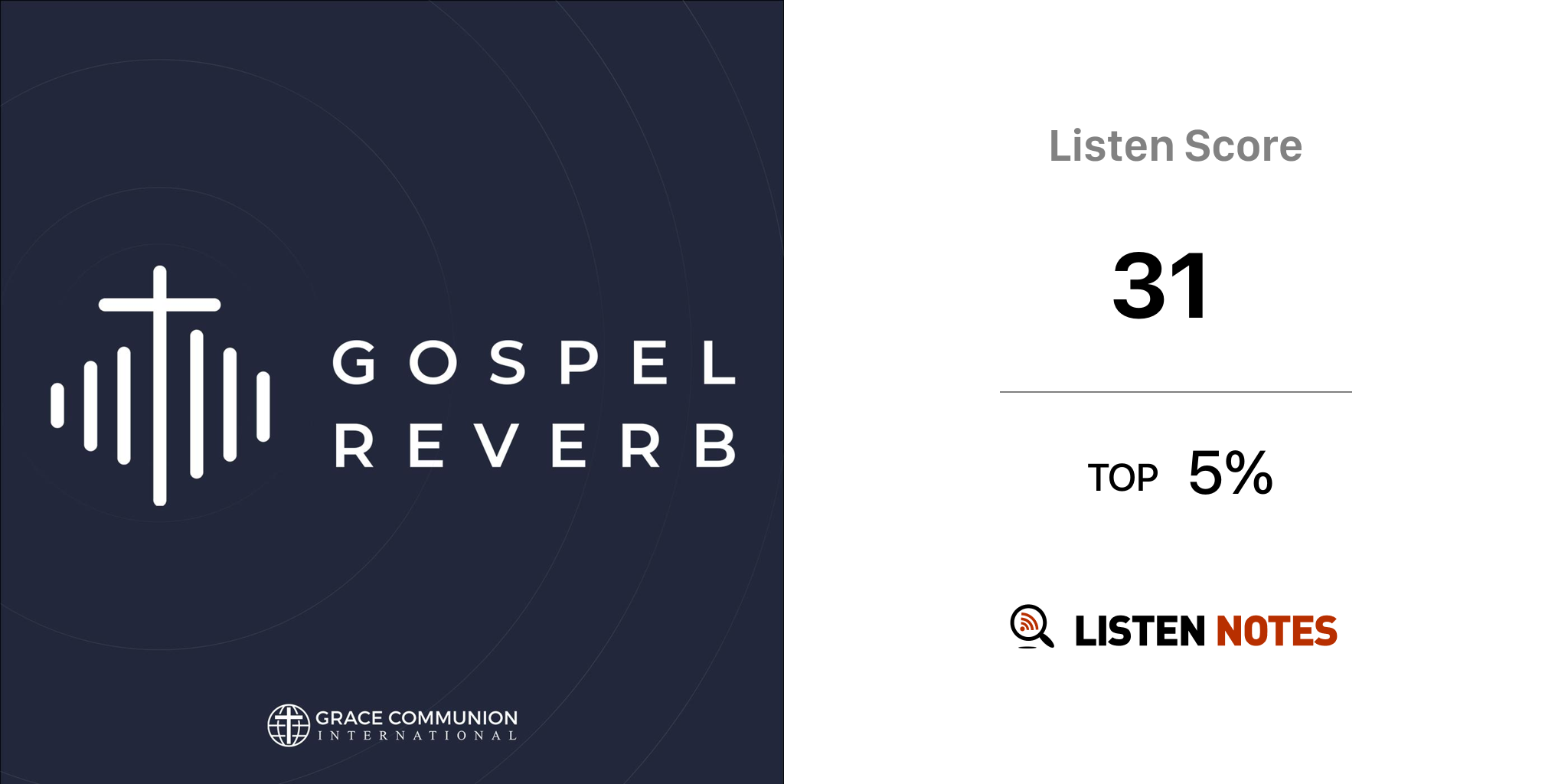 GOSPEL
REVERB

GRACE COMMUNION
INTERNATIONAL

Listen Score

31

TOP 5%

LISTEN NOTES